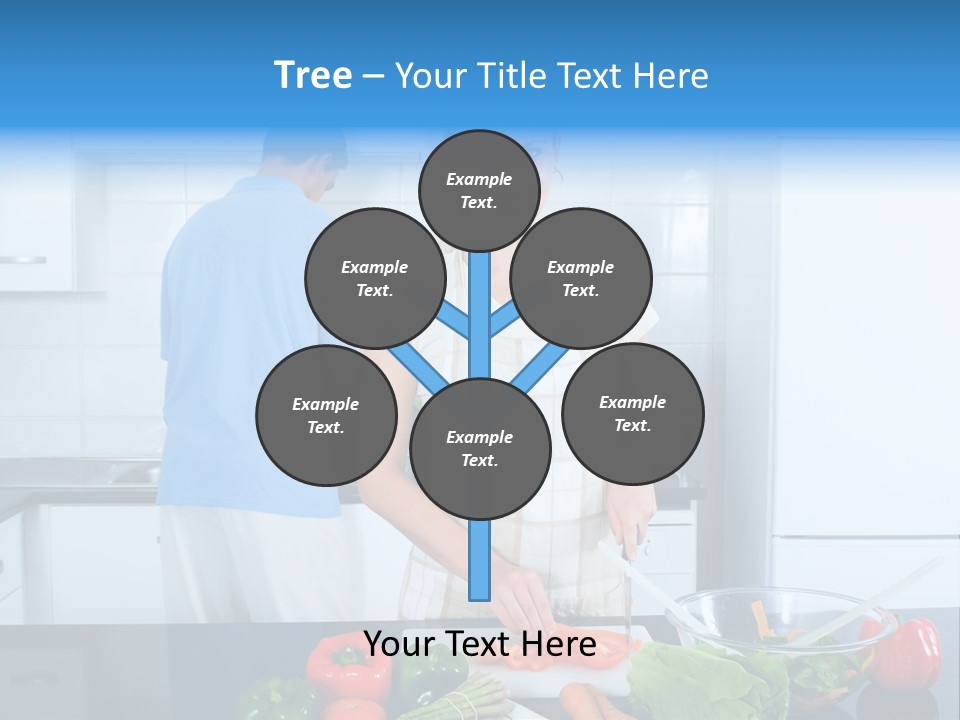 Tree – Your Title Text Here

Example Text.

Example Text.

Example Text.

Example Text.

Example Text.

Example Text.

Your Text Here